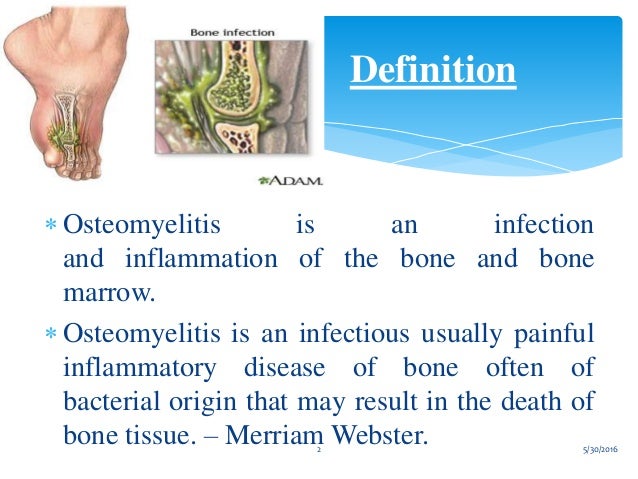 Bone infection

ADAM.

Definition

* Osteomyelitis is an infection and inflammation of the bone and bone marrow.

* Osteomyelitis is an infectious usually painful inflammatory disease of bone often of bacterial origin that may result in the death of bone tissue. – Merriam Webster.

2

5/30/2016